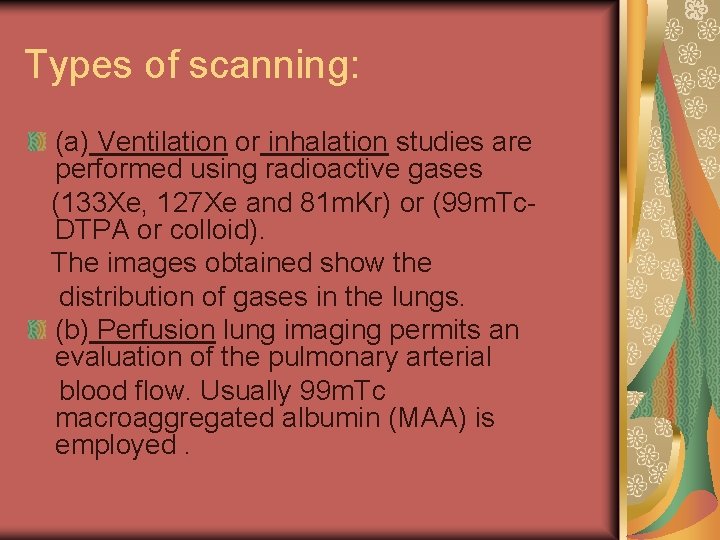 Types of scanning:

(a) Ventilation or inhalation studies are performed using radioactive gases (133Xe, 127Xe and 81mKr) or (99mTc-DTPA or colloid).
The images obtained show the distribution of gases in the lungs.

(b) Perfusion lung imaging permits an evaluation of the pulmonary arterial blood flow. Usually 99mTc macroaggregated albumin (MAA) is employed .